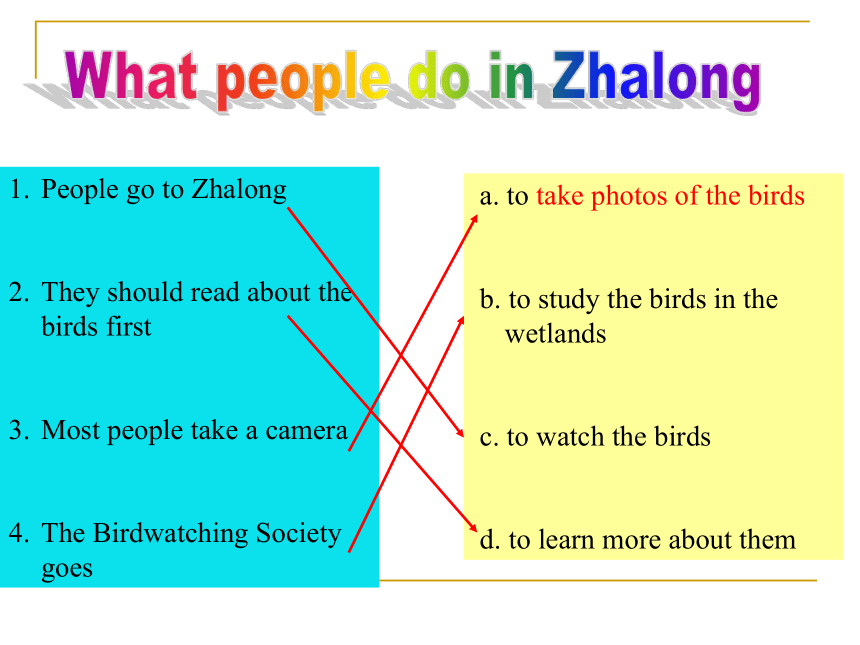 What people do in Zhalong

1. People go to Zhalong

2. They should read about the birds first

3. Most people take a camera

4. The Birdwatching Society goes

a. to take photos of the birds

b. to study the birds in the wetlands

c. to watch the birds

d. to learn more about them